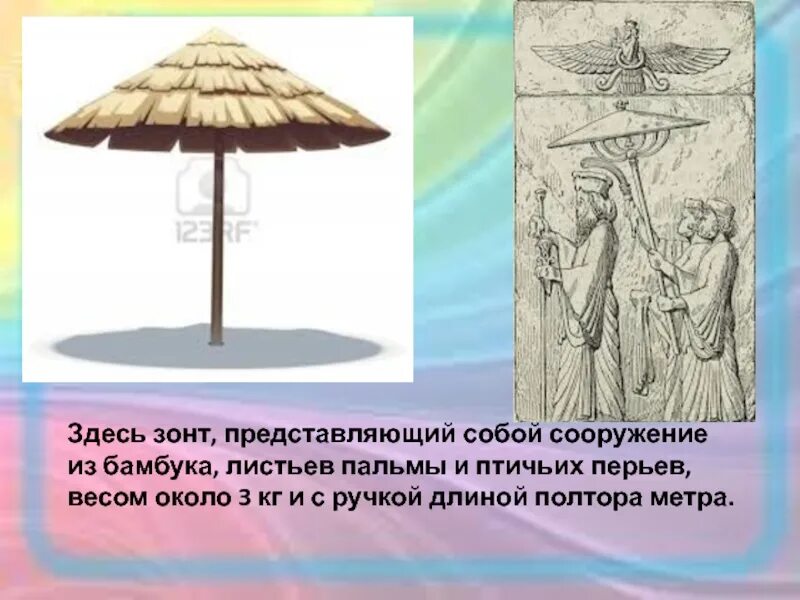 123RF

Здесь зонт, представляющий собой сооружение из бамбука, листьев пальмы и птичьих перьев, весом около 3 кг и с ручкой длиной полтора метра.